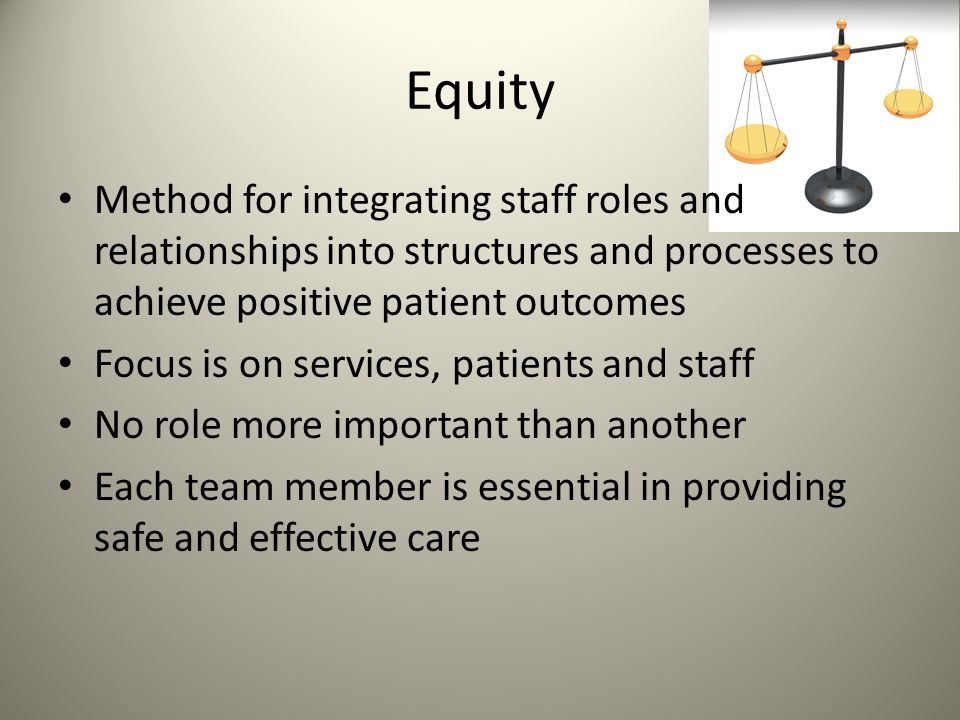 Equity

• Method for integrating staff roles and relationships into structures and processes to achieve positive patient outcomes
• Focus is on services, patients and staff
• No role more important than another
• Each team member is essential in providing safe and effective care